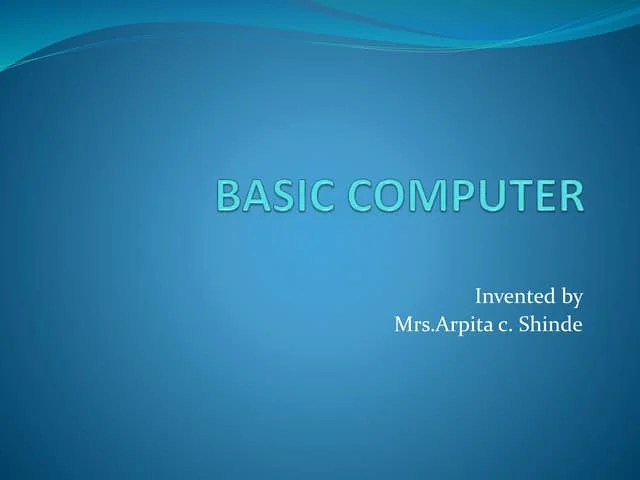 BASIC COMPUTER

Invented by
Mrs.Arpita c. Shinde